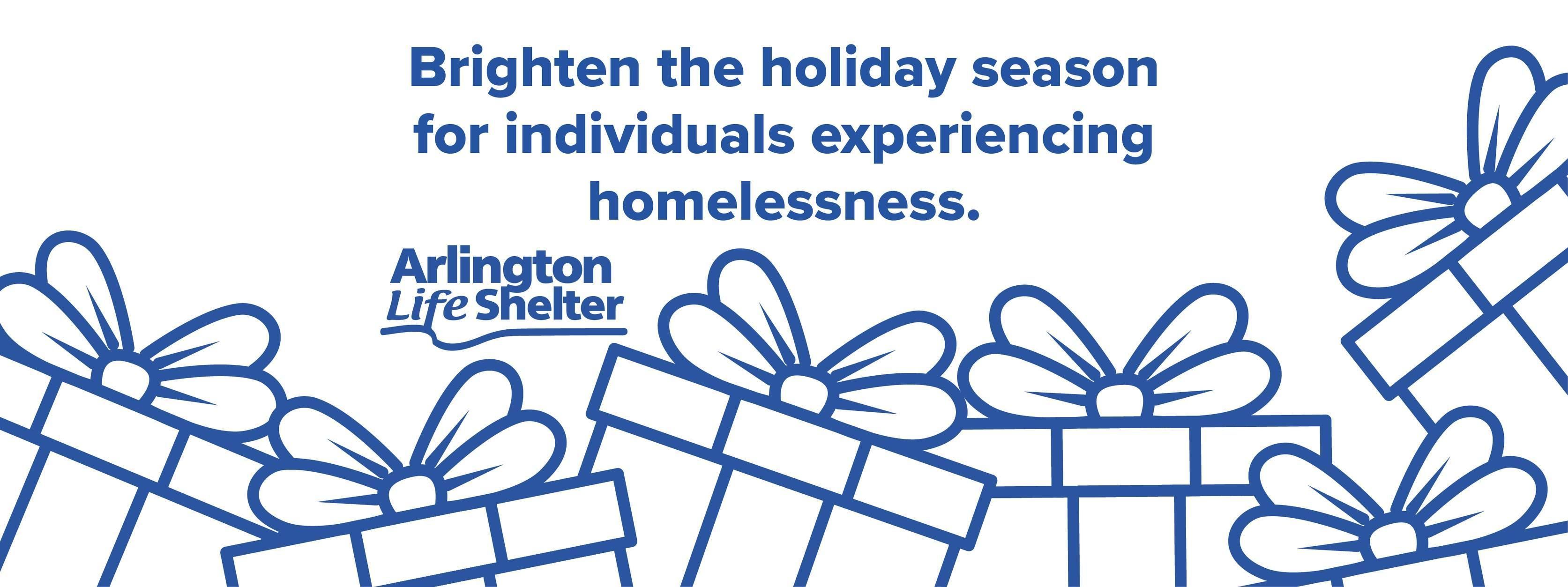 Brighten the holiday season for individuals experiencing homelessness.

Arlington Life Shelter